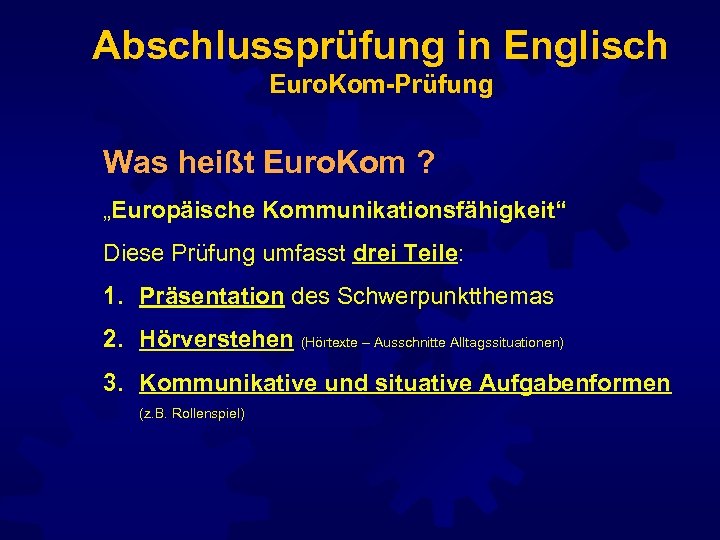 Abschlussprüfung in Englisch
EuroKom-Prüfung

Was heißt EuroKom ?

„Europäische Kommunikationsfähigkeit“

Diese Prüfung umfasst drei Teile:

1. Präsentation des Schwerpunktthemas

2. Hörverstehen (Hörtexte – Ausschnitte Alltagssituationen)

3. Kommunikative und situative Aufgabenformen (z.B. Rollenspiel)